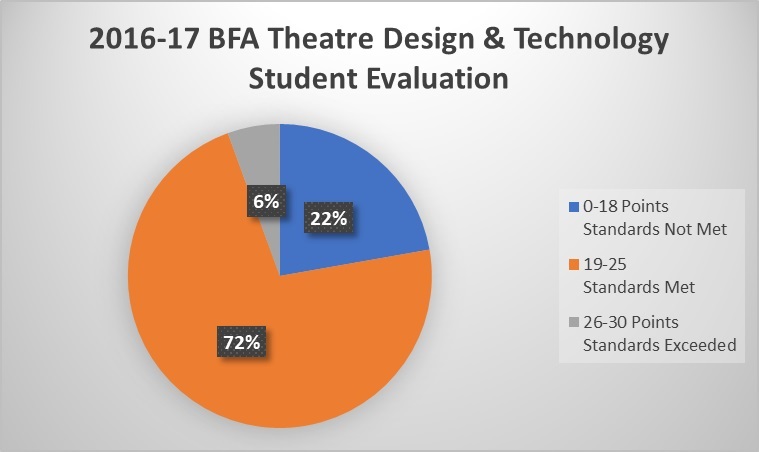 2016-17 BFA Theatre Design & Technology Student Evaluation

6%

22%

72%

0-18 Points Standards Not Met

19-25 Standards Met

26-30 Points Standards Exceeded